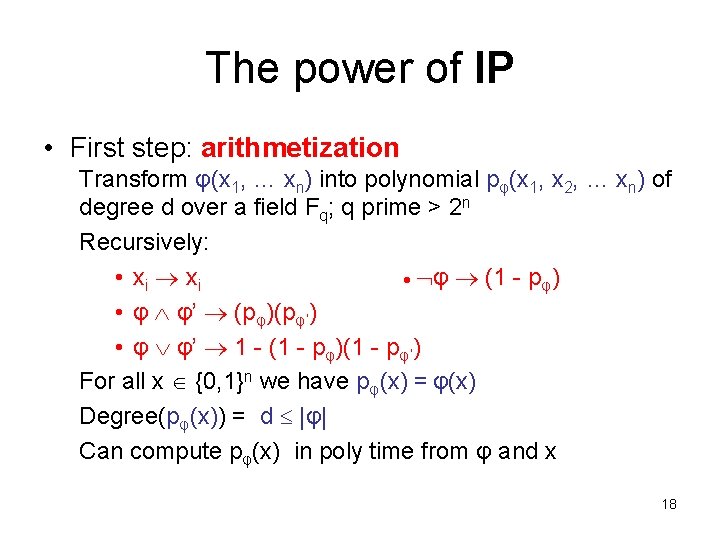 The power of IP

• First step: arithmetization

Transform $\varphi(x_1, \ldots x_n)$ into polynomial $p_\varphi(x_1, x_2, \ldots x_n)$ of degree d over a field $F_q$; q prime > $2^n$

Recursively:

• $x_i \rightarrow x_i$

• $\neg\varphi \rightarrow (1 - p_\varphi)$

• $\varphi \wedge \varphi' \rightarrow (p_\varphi)(p_{\varphi'})$

• $\varphi \vee \varphi' \rightarrow 1 - (1 - p_\varphi)(1 - p_{\varphi'})$

For all $x \in \{0,1\}^n$ we have $p_\varphi(x) = \varphi(x)$

Degree($p_\varphi(x)$) = $d \leq |\varphi|$

Can compute $p_\varphi(x)$ in poly time from $\varphi$ and x

18